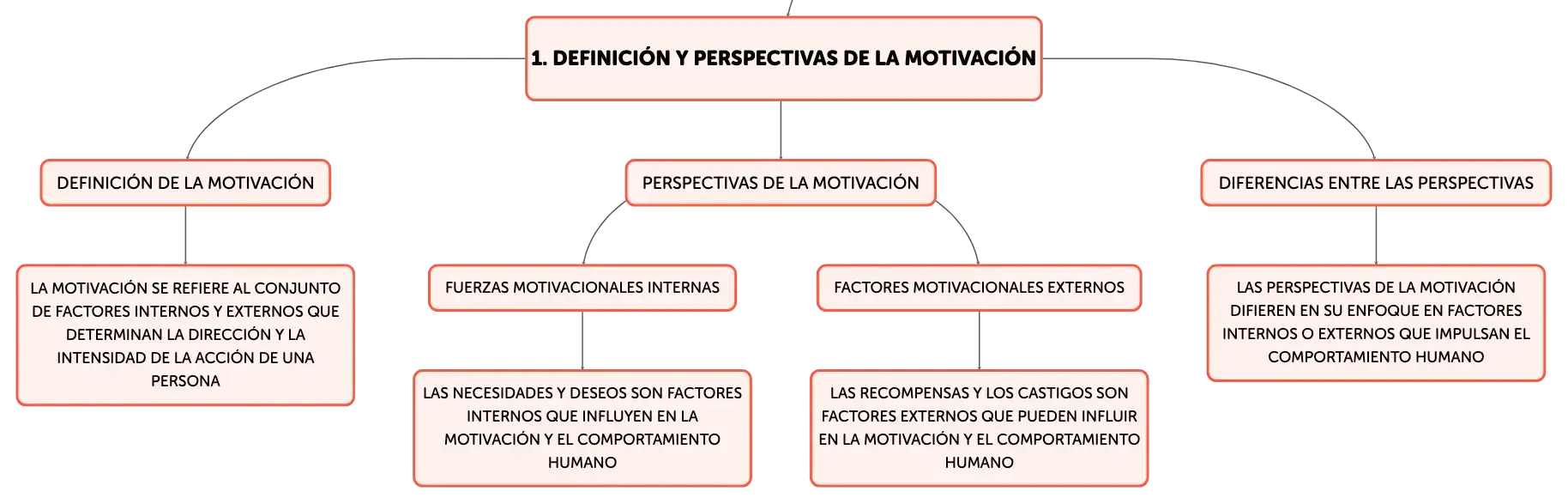 1. DEFINICIÓN Y PERSPECTIVAS DE LA MOTIVACIÓN

DEFINICIÓN DE LA MOTIVACIÓN

LA MOTIVACIÓN SE REFIERE AL CONJUNTO DE FACTORES INTERNOS Y EXTERNOS QUE DETERMINAN LA DIRECCIÓN Y LA INTENSIDAD DE LA ACCIÓN DE UNA PERSONA

PERSPECTIVAS DE LA MOTIVACIÓN

FUERZAS MOTIVACIONALES INTERNAS

LAS NECESIDADES Y DESEOS SON FACTORES INTERNOS QUE INFLUYEN EN LA MOTIVACIÓN Y EL COMPORTAMIENTO HUMANO

FACTORES MOTIVACIONALES EXTERNOS

LAS RECOMPENSAS Y LOS CASTIGOS SON FACTORES EXTERNOS QUE PUEDEN INFLUIR EN LA MOTIVACIÓN Y EL COMPORTAMIENTO HUMANO

DIFERENCIAS ENTRE LAS PERSPECTIVAS

LAS PERSPECTIVAS DE LA MOTIVACIÓN DIFIEREN EN SU ENFOQUE EN FACTORES INTERNOS O EXTERNOS QUE IMPULSAN EL COMPORTAMIENTO HUMANO